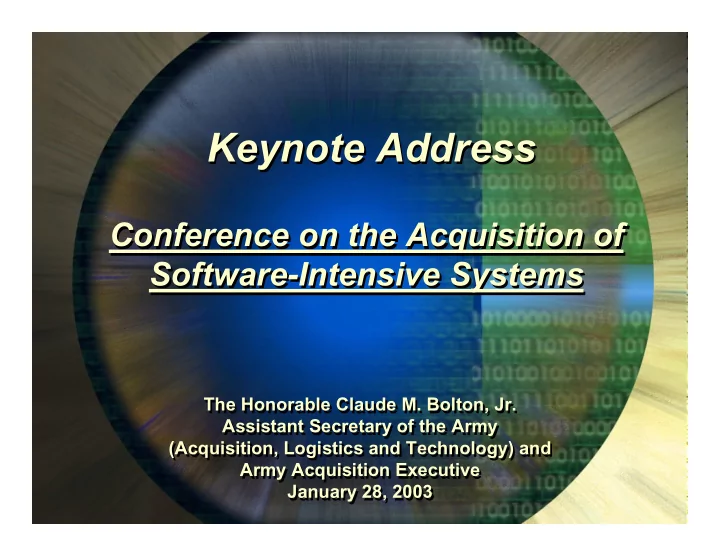 Keynote Address

Conference on the Acquisition of Software-Intensive Systems

The Honorable Claude M. Bolton, Jr.
Assistant Secretary of the Army
(Acquisition, Logistics and Technology) and
Army Acquisition Executive
January 28, 2003